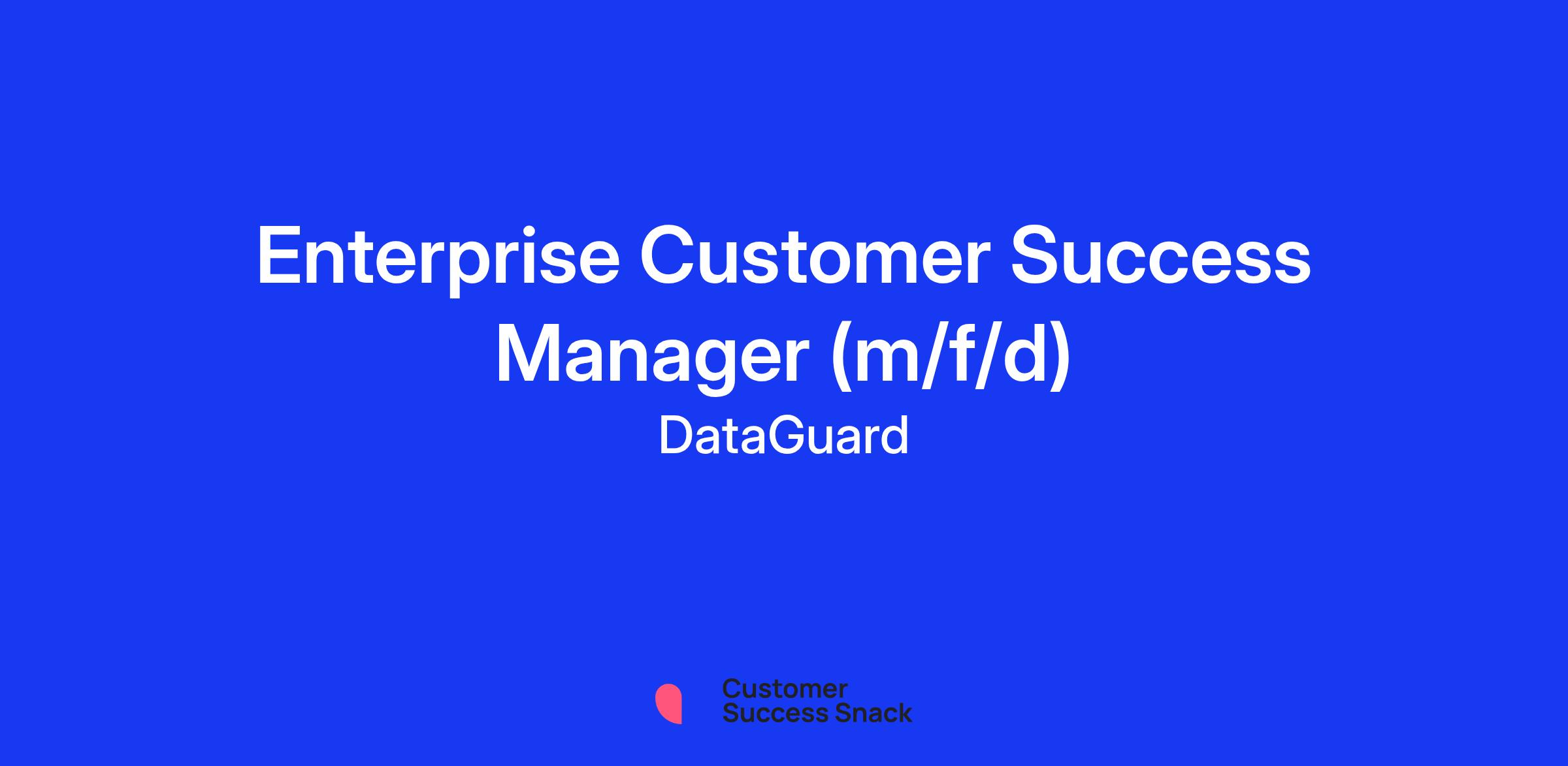 Enterprise Customer Success Manager (m/f/d)
DataGuard

Customer
Success Snack